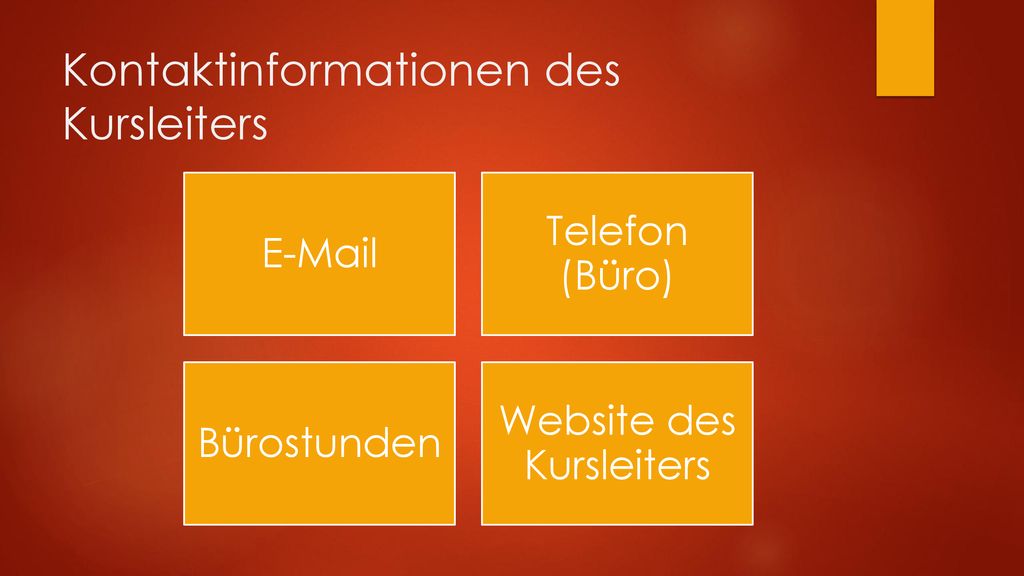 Kontaktinformationen des Kursleiters

E-Mail

Telefon (Büro)

Bürostunden

Website des Kursleiters